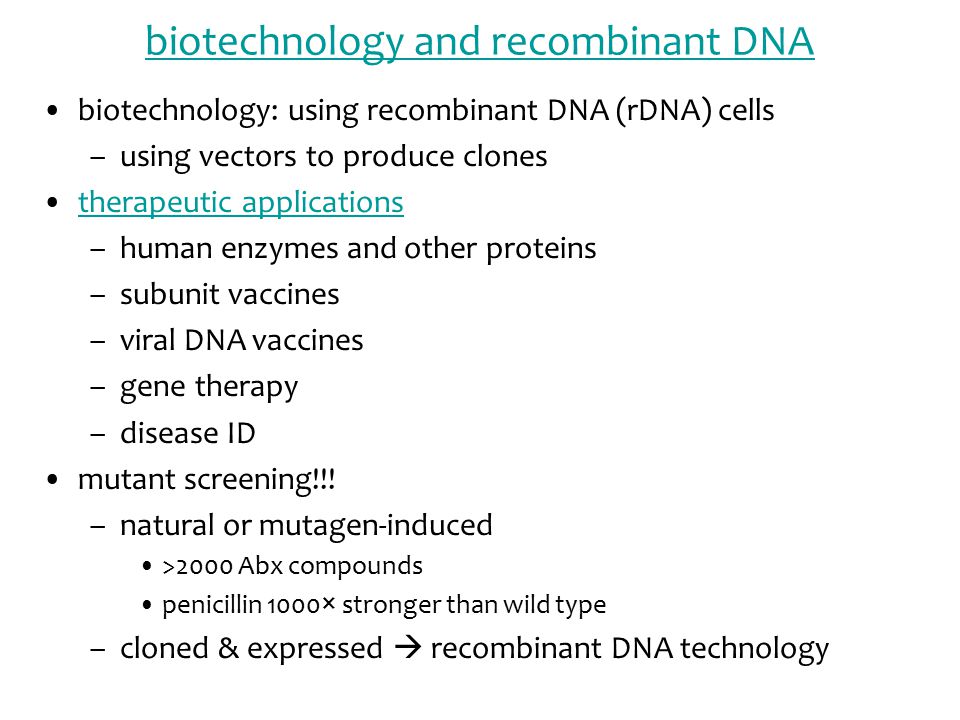 biotechnology and recombinant DNA

• biotechnology: using recombinant DNA (rDNA) cells
– using vectors to produce clones
• therapeutic applications
– human enzymes and other proteins
– subunit vaccines
– viral DNA vaccines
– gene therapy
– disease ID
• mutant screening!!!
– natural or mutagen-induced
• >2000 Abx compounds
• penicillin 1000× stronger than wild type
– cloned & expressed → recombinant DNA technology